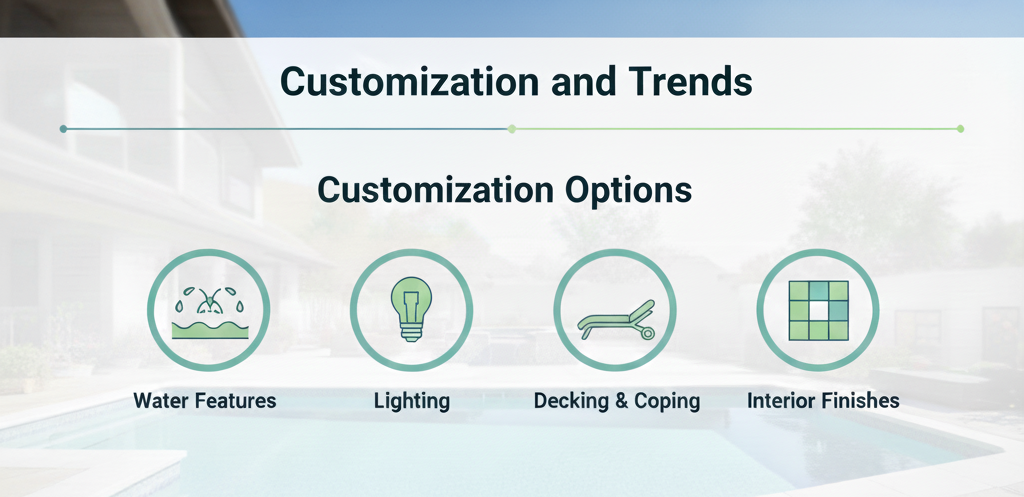 Customization and Trends

Customization Options

Water Features

Lighting

Decking & Coping

Interior Finishes